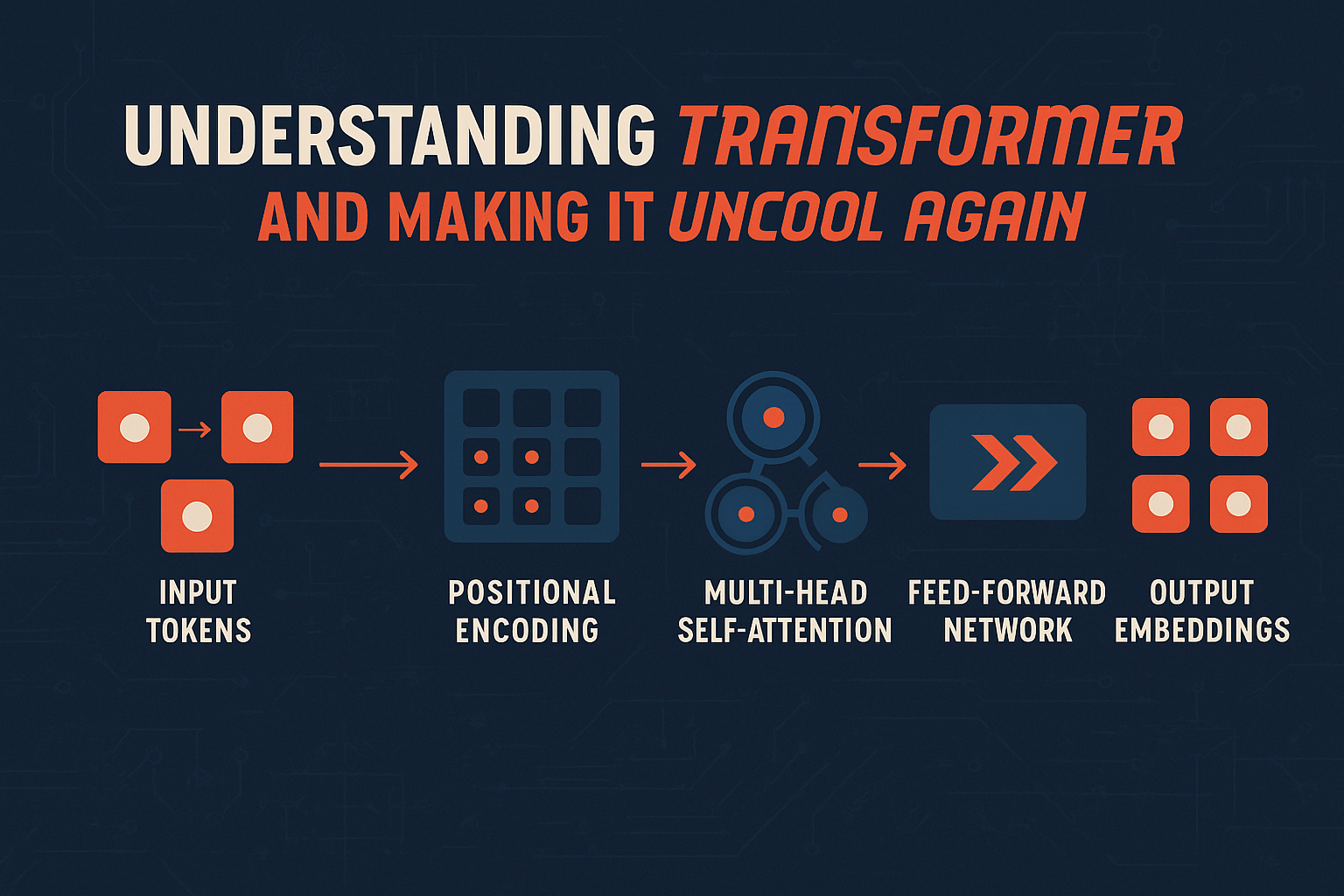 UNDERSTANDING TRANSFORMER
AND MAKING IT UNCOOL AGAIN

INPUT TOKENS

POSITIONAL ENCODING

MULTI-HEAD SELF-ATTENTION

FEED-FORWARD NETWORK

OUTPUT EMBEDDINGS